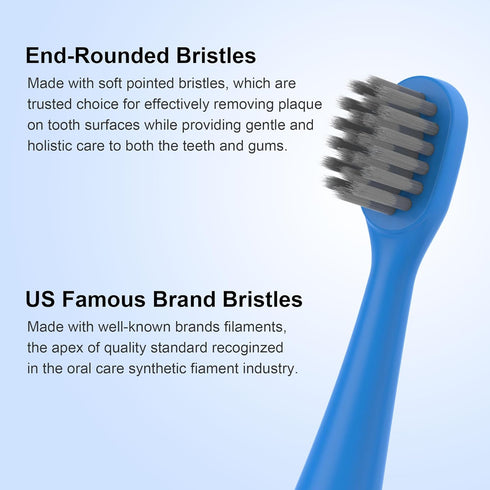 End-Rounded Bristles

Made with soft pointed bristles, which are trusted choice for effectively removing plaque on tooth surfaces while providing gentle and holistic care to both the teeth and gums.

US Famous Brand Bristles

Made with well-known brands filaments, the apex of quality standard recoginzed in the oral care synthetic fiament industry.